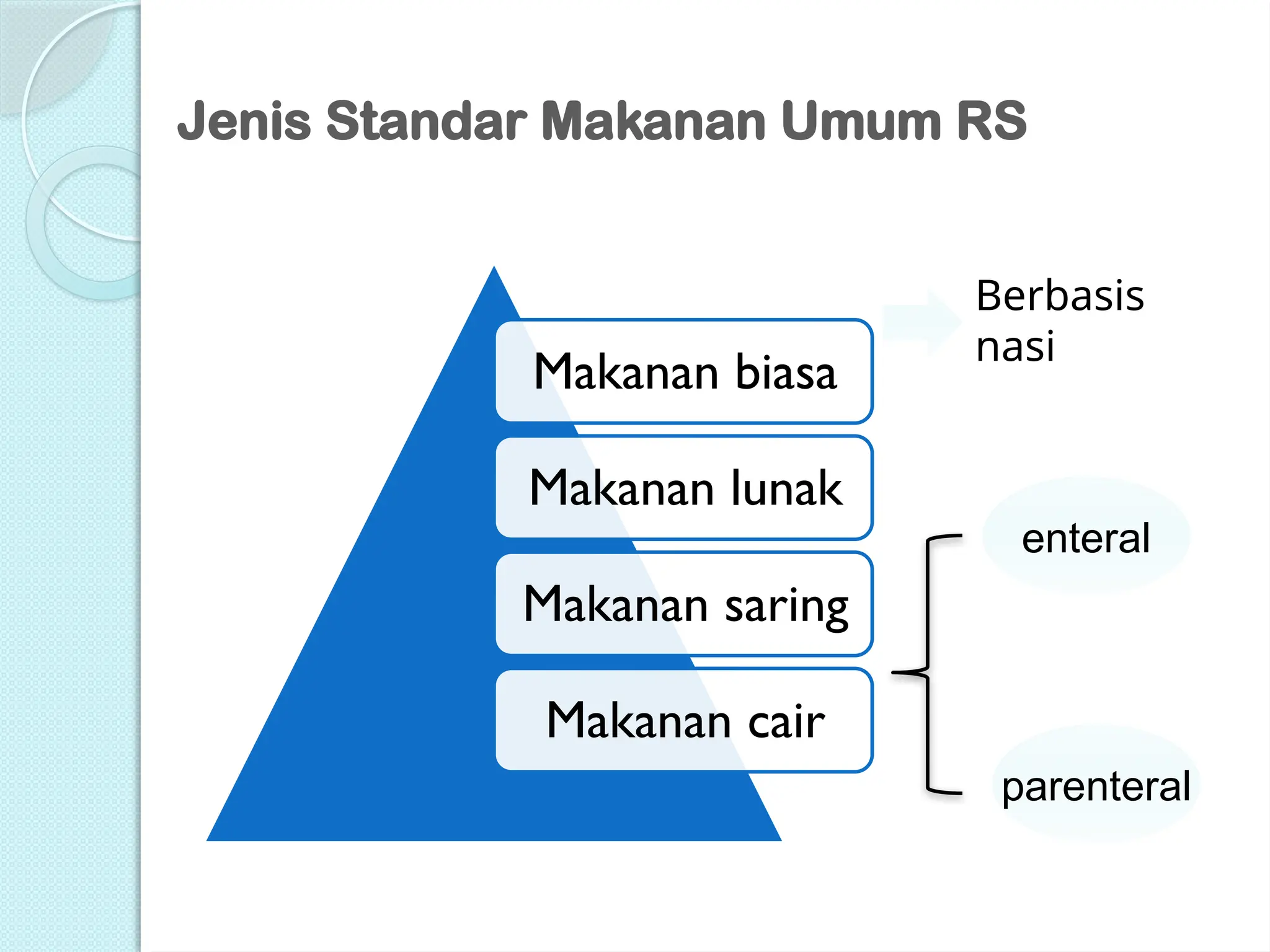 Jenis Standar Makanan Umum RS

Makanan biasa

Makanan lunak

Makanan saring

Makanan cair

Berbasis nasi

enteral

parenteral